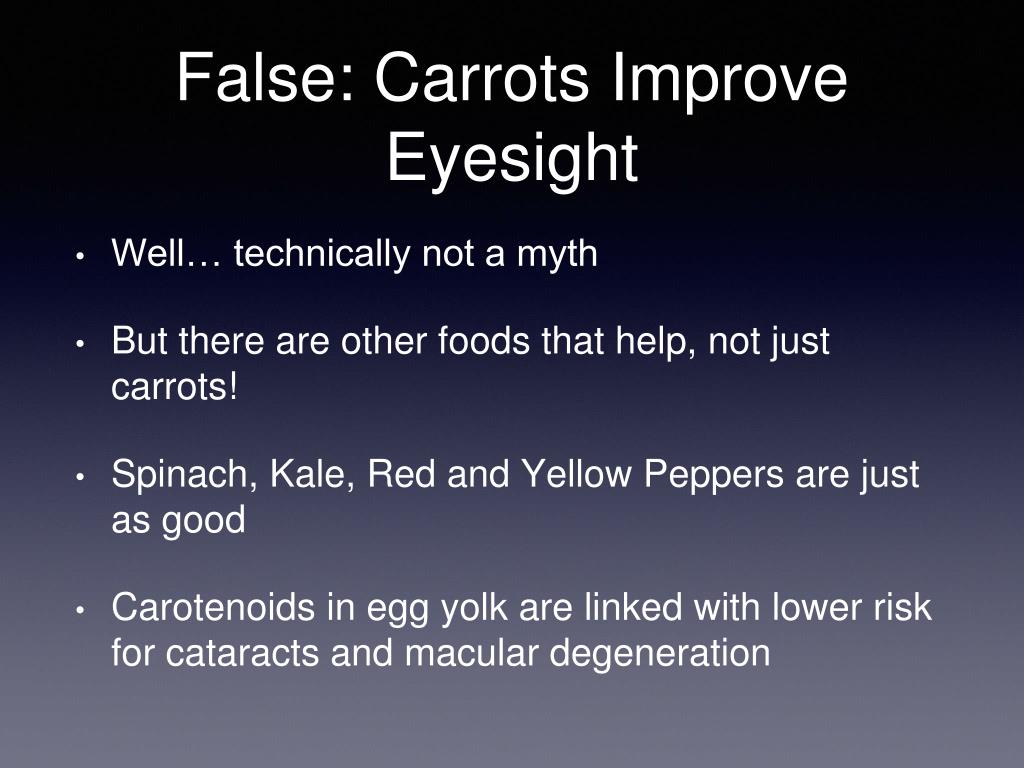 False: Carrots Improve Eyesight

• Well… technically not a myth

• But there are other foods that help, not just carrots!

• Spinach, Kale, Red and Yellow Peppers are just as good

• Carotenoids in egg yolk are linked with lower risk for cataracts and macular degeneration